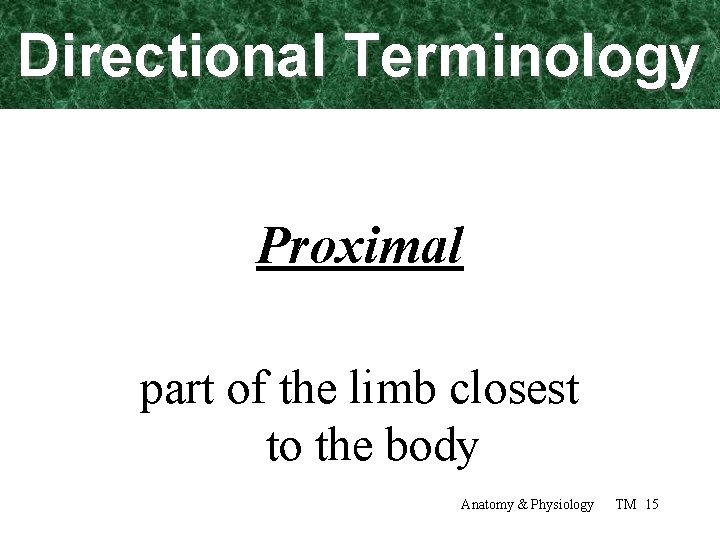 Directional Terminology

Proximal

part of the limb closest to the body

Anatomy & Physiology TM 15